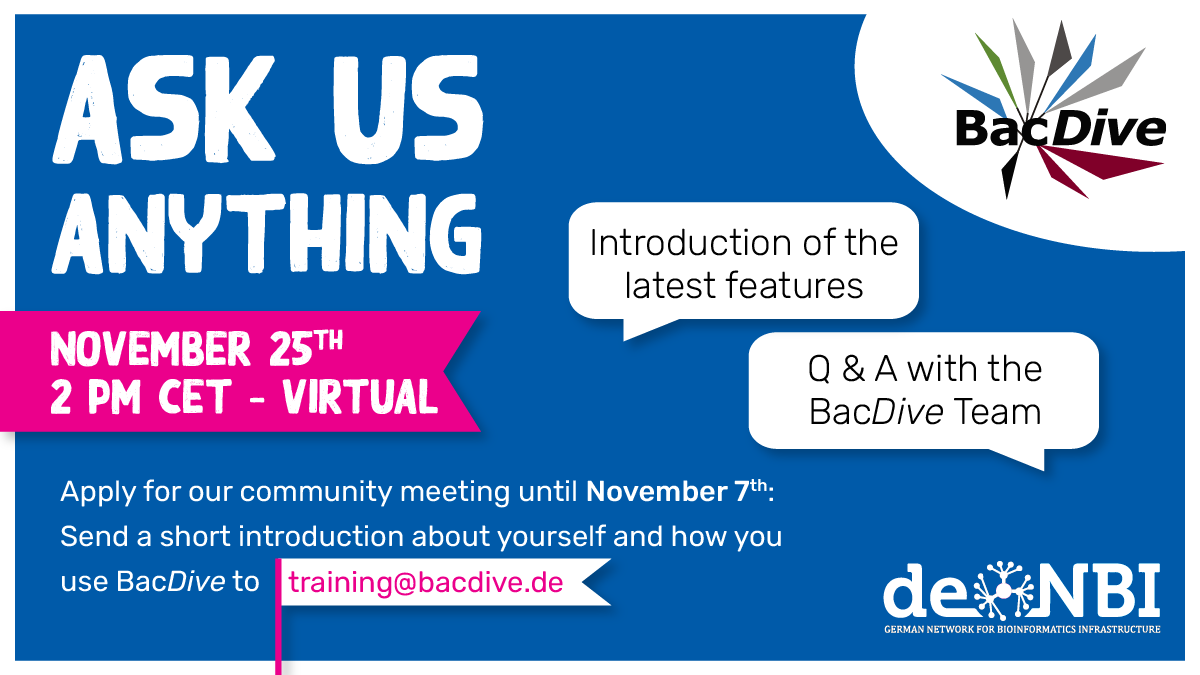 ASK US ANYTHING

BacDive

Introduction of the latest features

NOVEMBER 25TH
2 PM CET - VIRTUAL

Q & A with the BacDive Team

Apply for our community meeting until November 7th: Send a short introduction about yourself and how you use BacDive to training@bacdive.de

de.NBI
GERMAN NETWORK FOR BIOINFORMATICS INFRASTRUCTURE